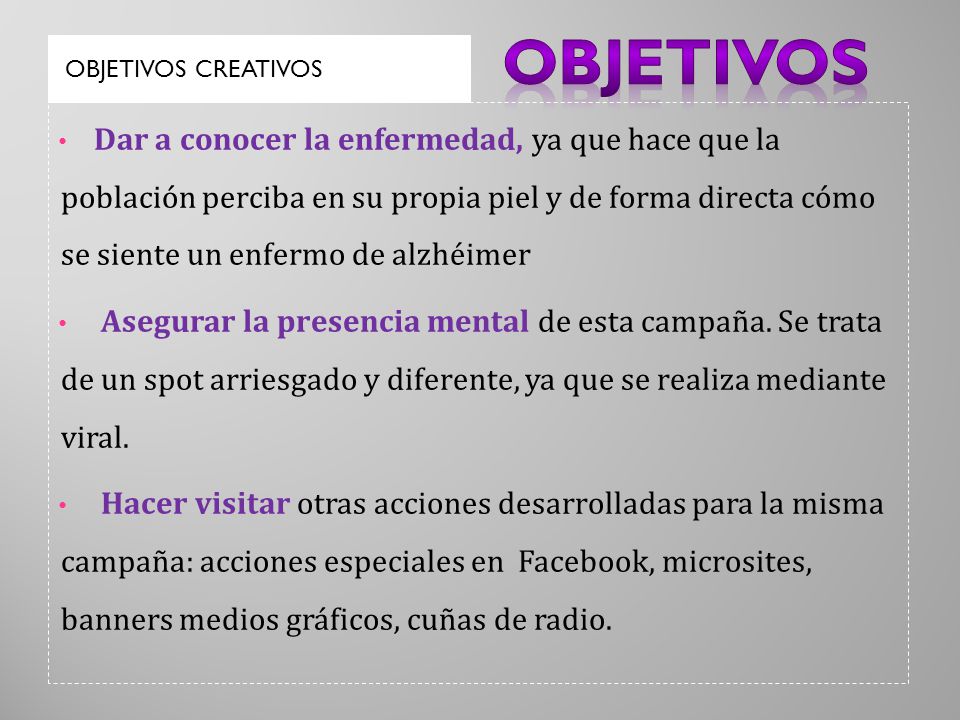 OBJETIVOS CREATIVOS

OBJETIVOS

• Dar a conocer la enfermedad, ya que hace que la población perciba en su propia piel y de forma directa cómo se siente un enfermo de alzhéimer

• Asegurar la presencia mental de esta campaña. Se trata de un spot arriesgado y diferente, ya que se realiza mediante viral.

• Hacer visitar otras acciones desarrolladas para la misma campaña: acciones especiales en Facebook, microsites, banners medios gráficos, cuñas de radio.